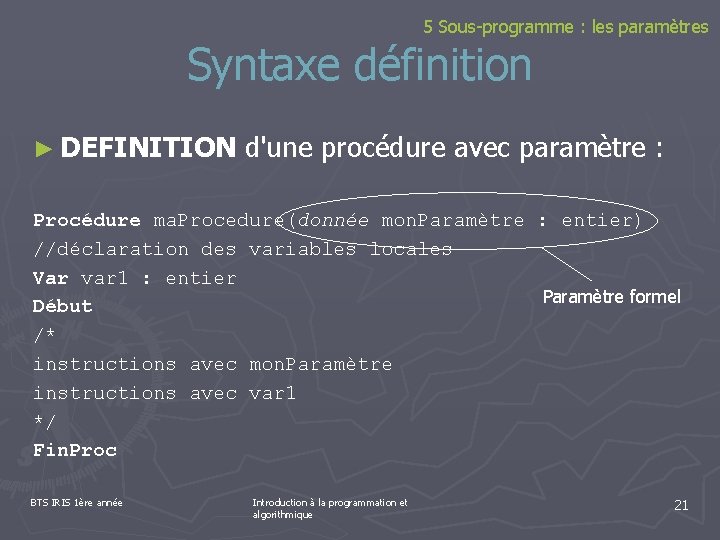 5 Sous-programme : les paramètres

Syntaxe définition

► DEFINITION d'une procédure avec paramètre :

Procédure maProcedure(donnée monParamètre : entier)
//déclaration des variables locales
Var var1 : entier
Début
/*
instructions avec monParamètre
instructions avec var1
*/
FinProc

Paramètre formel

BTS IRIS 1ère année

Introduction à la programmation et algorithmique

21